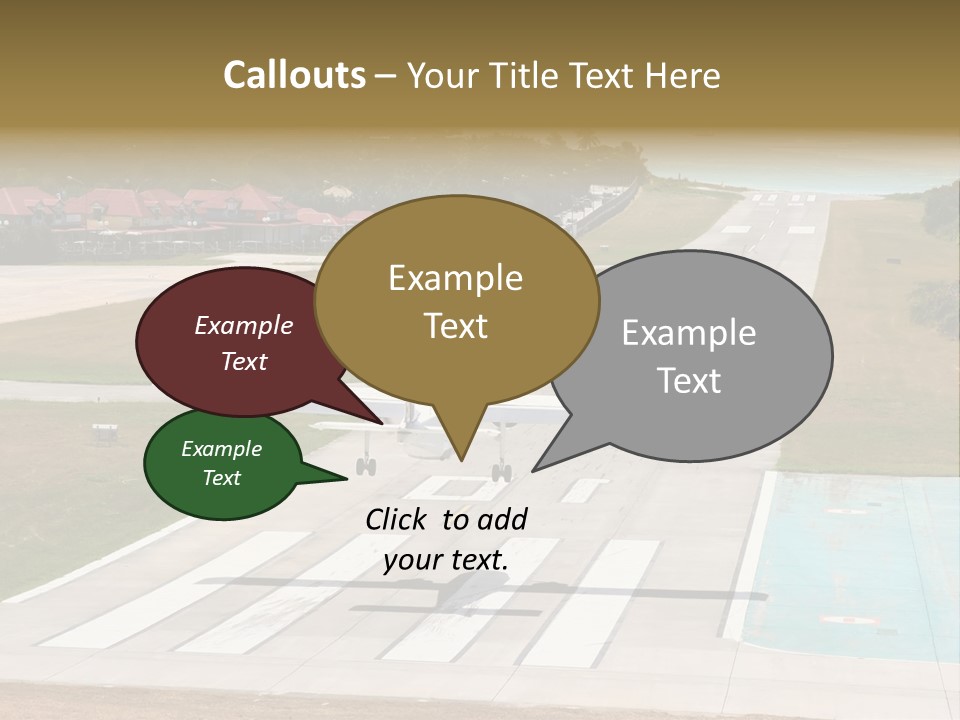 Callouts – Your Title Text Here

Example Text

Example Text

Example Text

Example Text

Click to add your text.